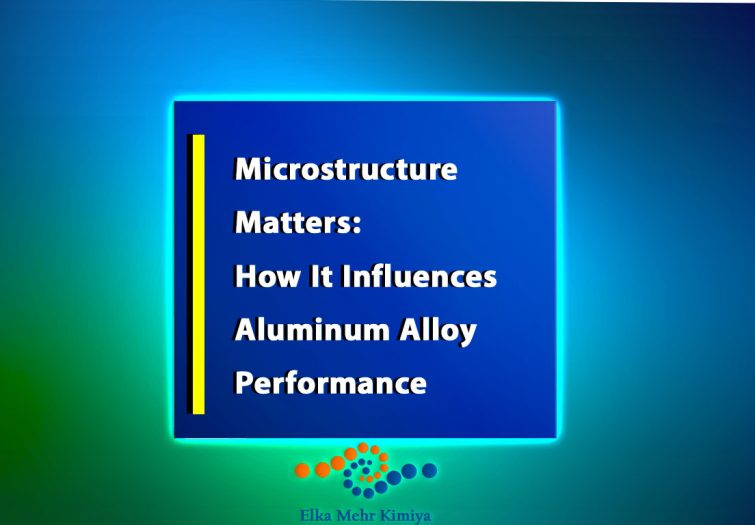 Microstructure Matters: How It Influences Aluminum Alloy Performance

Elka Mehr Kimiya